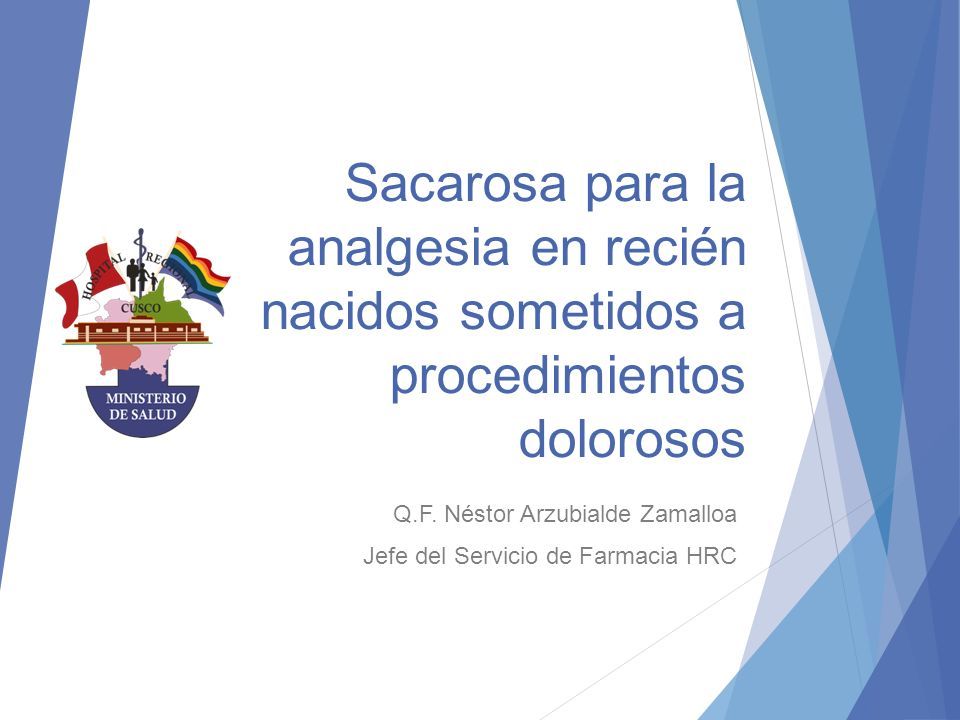 HOSPITAL REGIONAL
CUSCO
MINISTERIO DE SALUD

Sacarosa para la analgesia en recién nacidos sometidos a procedimientos dolorosos

Q.F. Néstor Arzubialde Zamalloa

Jefe del Servicio de Farmacia HRC